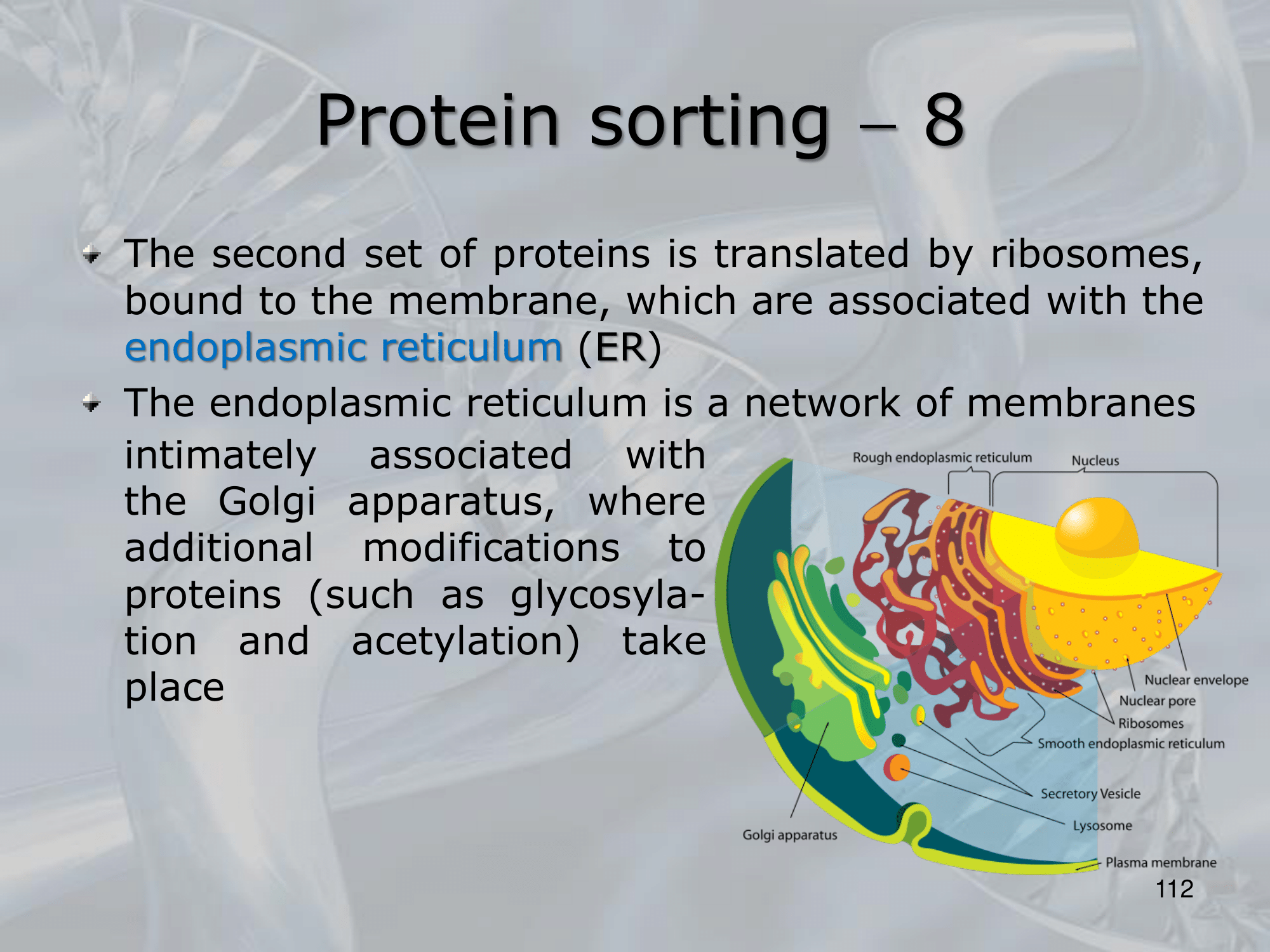 Protein sorting – 8

The second set of proteins is translated by ribosomes, bound to the membrane, which are associated with the endoplasmic reticulum (ER)

The endoplasmic reticulum is a network of membranes intimately associated with the Golgi apparatus, where additional modifications to proteins (such as glycosylation and acetylation) take place

Rough endoplasmic reticulum
Nucleus
Nuclear envelope
Nuclear pore
Ribosomes
Smooth endoplasmic reticulum
Secretory Vesicle
Lysosome
Golgi apparatus
Plasma membrane

112